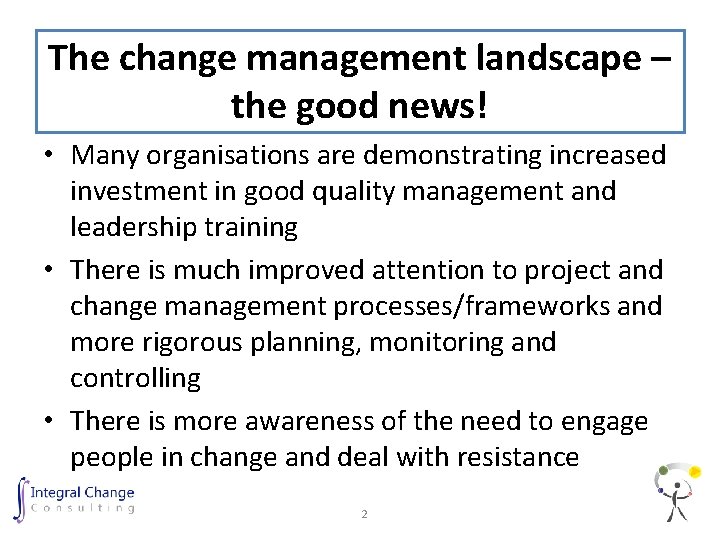 The change management landscape – the good news!

• Many organisations are demonstrating increased investment in good quality management and leadership training

• There is much improved attention to project and change management processes/frameworks and more rigorous planning, monitoring and controlling

• There is more awareness of the need to engage people in change and deal with resistance

Integral Change Consulting

2